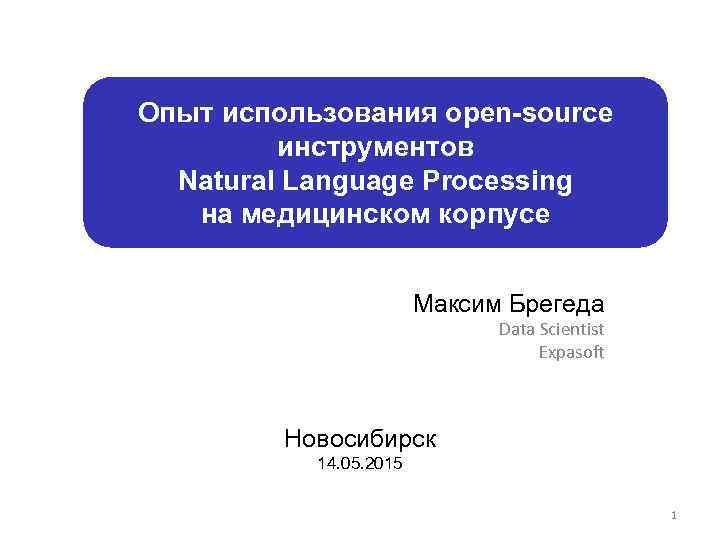 Опыт использования open-source инструментов Natural Language Processing на медицинском корпусе

Максим Брегеда
Data Scientist
Expasoft

Новосибирск
14.05.2015

1